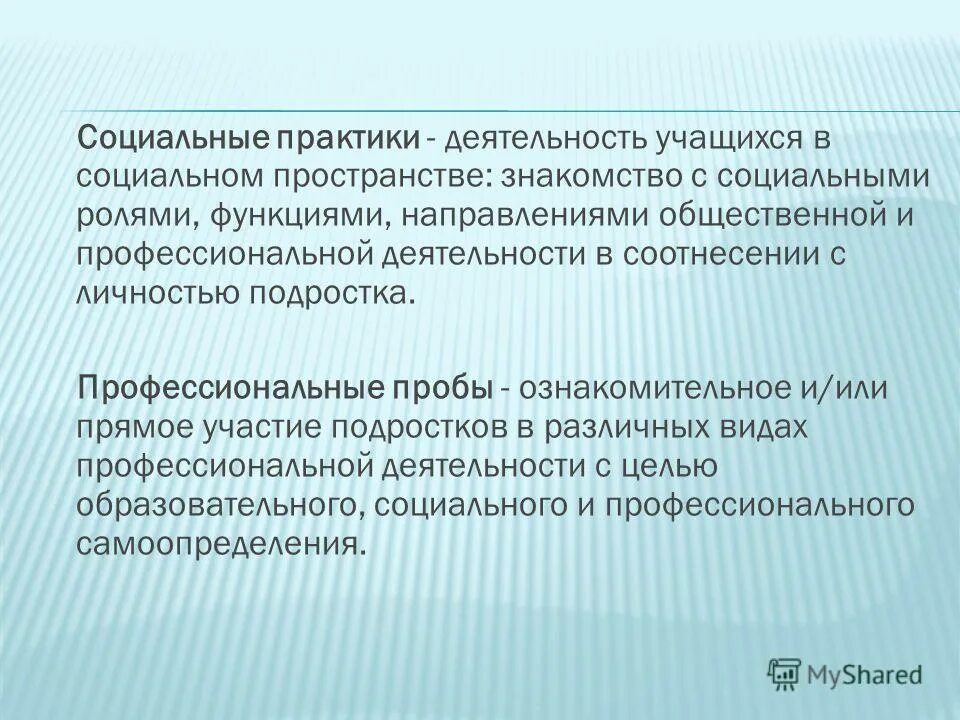 Социальные практики - деятельность учащихся в социальном пространстве: знакомство с социальными ролями, функциями, направлениями общественной и профессиональной деятельности в соотнесении с личностью подростка.

Профессиональные пробы - ознакомительное и/или прямое участие подростков в различных видах профессиональной деятельности с целью образовательного, социального и профессионального самоопределения.

MyShared